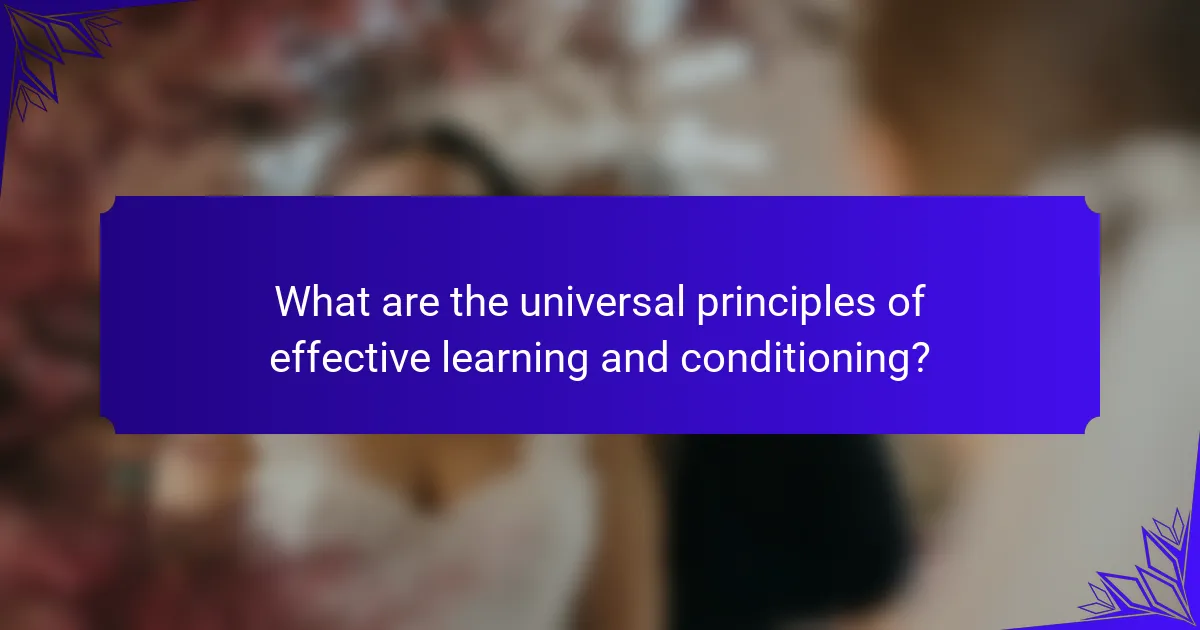 What are the universal principles of effective learning and conditioning?